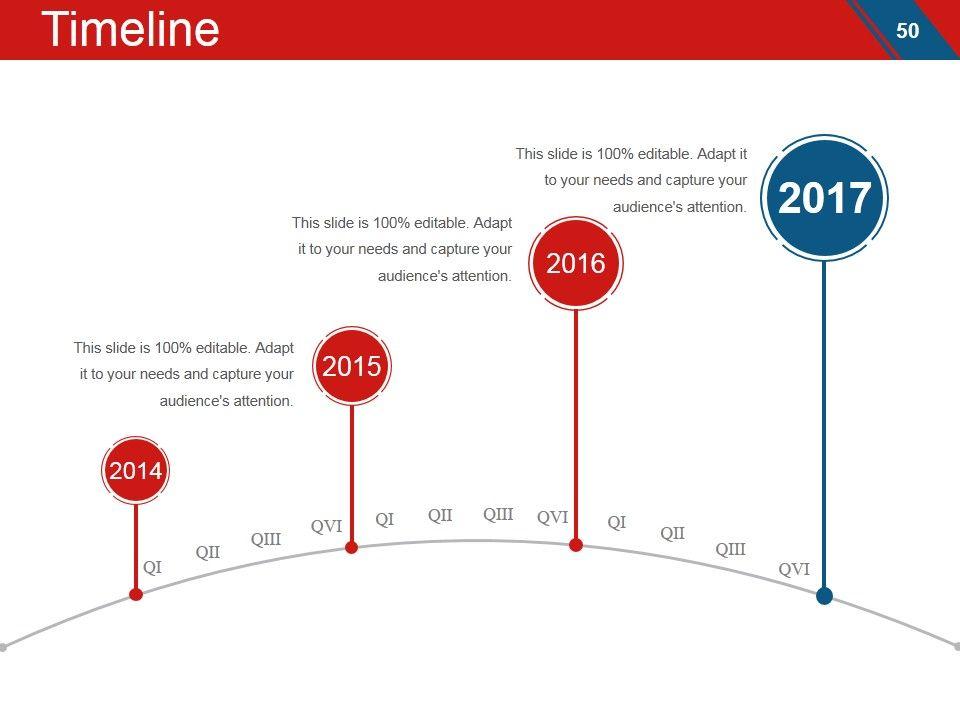 Timeline

50

This slide is 100% editable. Adapt it to your needs and capture your audience's attention.

2017

This slide is 100% editable. Adapt it to your needs and capture your audience's attention.

2016

This slide is 100% editable. Adapt it to your needs and capture your audience's attention.

2015

2014

QI QII QIII QVI QI QII QIII QVI QI QII QIII QVI